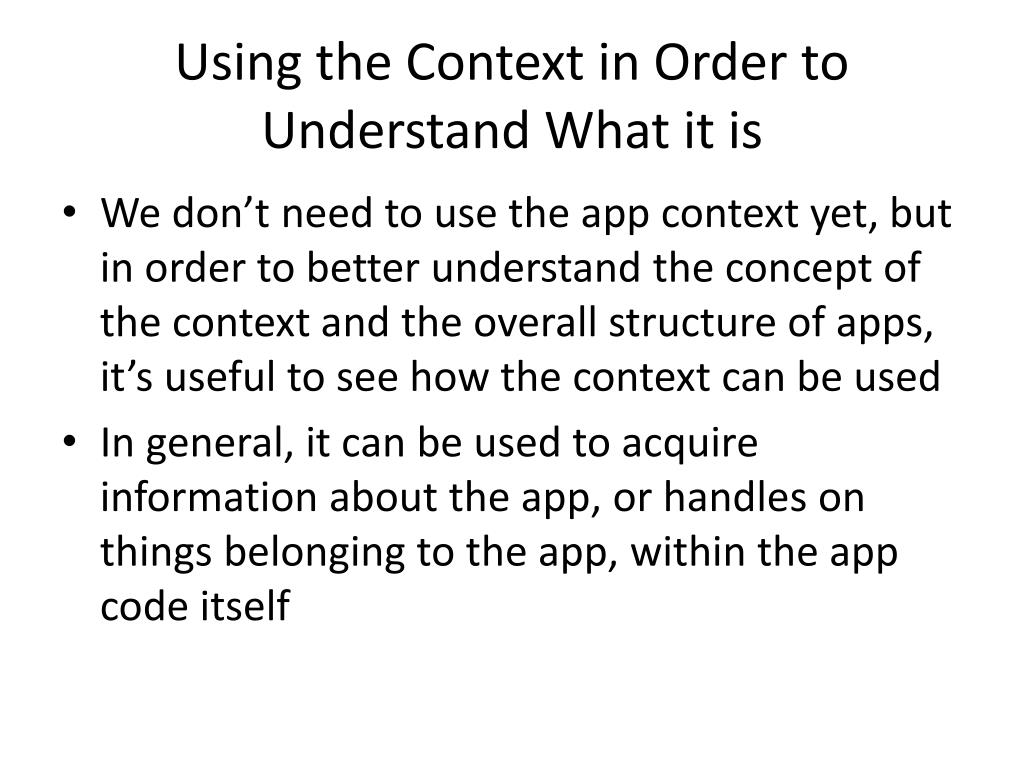 Using the Context in Order to Understand What it is

• We don’t need to use the app context yet, but in order to better understand the concept of the context and the overall structure of apps, it’s useful to see how the context can be used

• In general, it can be used to acquire information about the app, or handles on things belonging to the app, within the app code itself